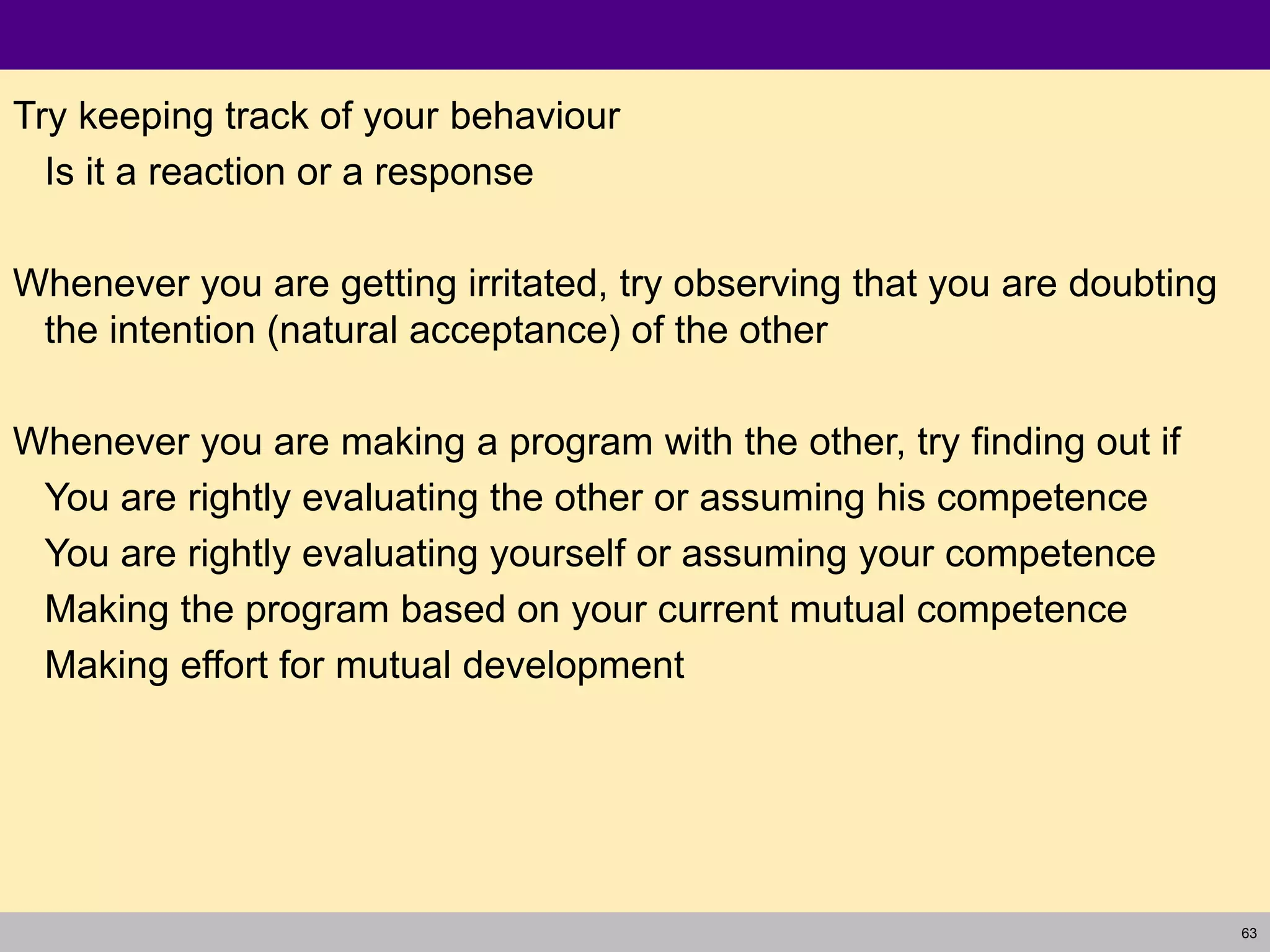 Try keeping track of your behaviour
Is it a reaction or a response

Whenever you are getting irritated, try observing that you are doubting the intention (natural acceptance) of the other

Whenever you are making a program with the other, try finding out if
You are rightly evaluating the other or assuming his competence
You are rightly evaluating yourself or assuming your competence
Making the program based on your current mutual competence
Making effort for mutual development

63